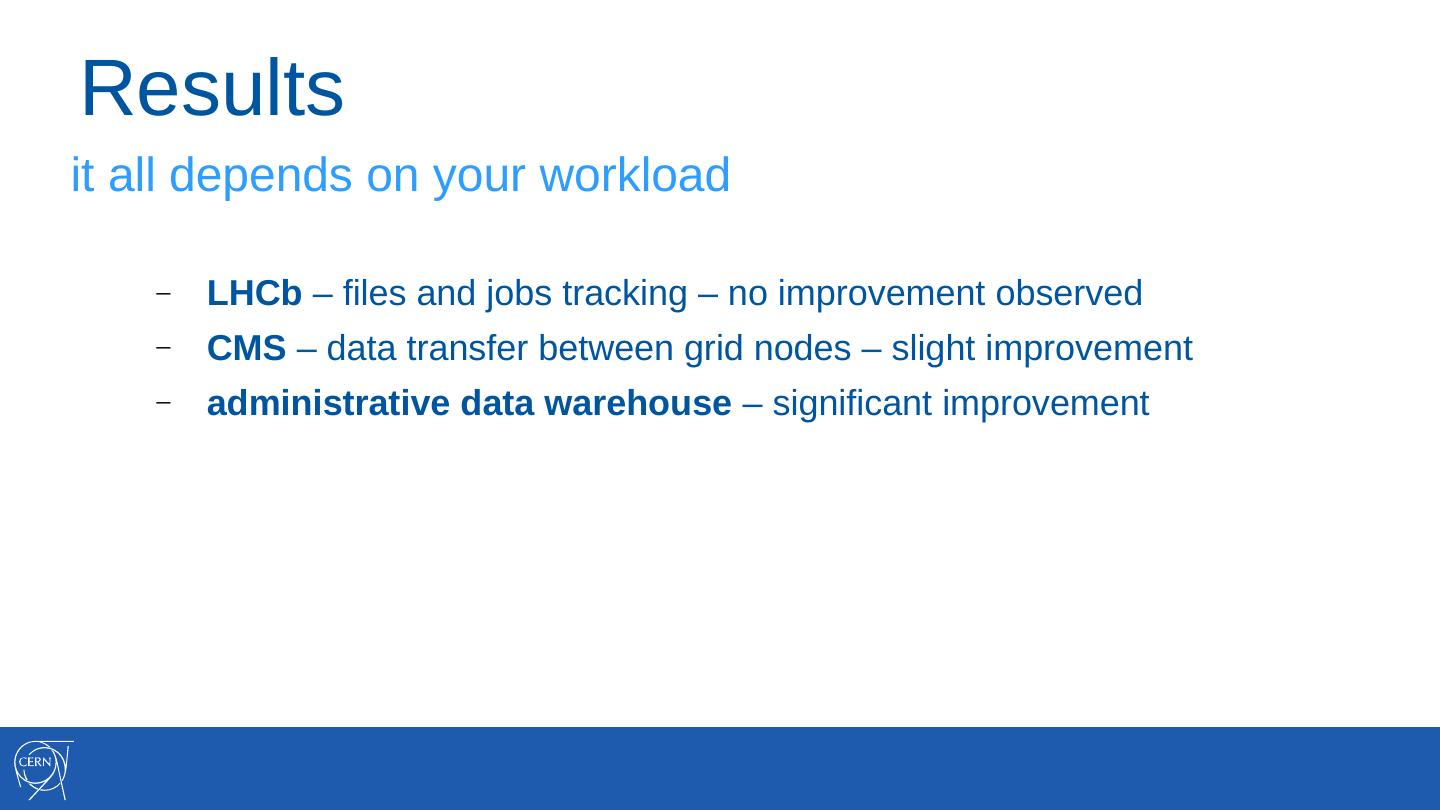 Results

it all depends on your workload

– LHCb – files and jobs tracking – no improvement observed
– CMS – data transfer between grid nodes – slight improvement
– administrative data warehouse – significant improvement

CERN